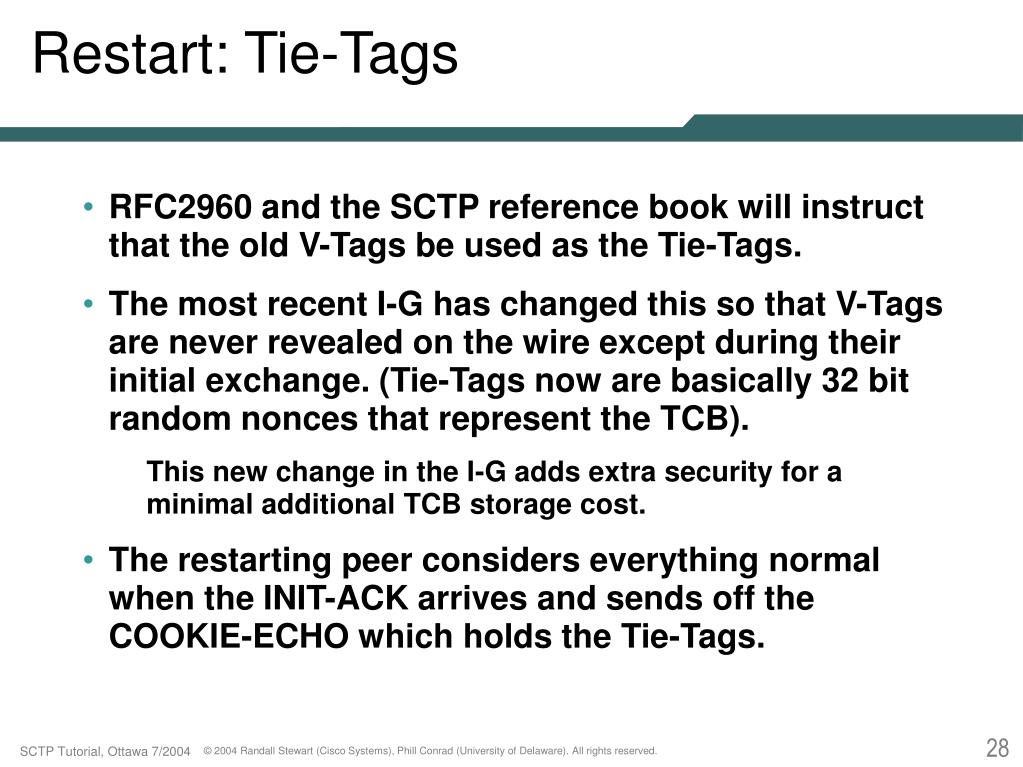 Restart: Tie-Tags

• RFC2960 and the SCTP reference book will instruct that the old V-Tags be used as the Tie-Tags.

• The most recent I-G has changed this so that V-Tags are never revealed on the wire except during their initial exchange. (Tie-Tags now are basically 32 bit random nonces that represent the TCB).

This new change in the I-G adds extra security for a minimal additional TCB storage cost.

• The restarting peer considers everything normal when the INIT-ACK arrives and sends off the COOKIE-ECHO which holds the Tie-Tags.

SCTP Tutorial, Ottawa 7/2004 © 2004 Randall Stewart (Cisco Systems), Phill Conrad (University of Delaware). All rights reserved. 28